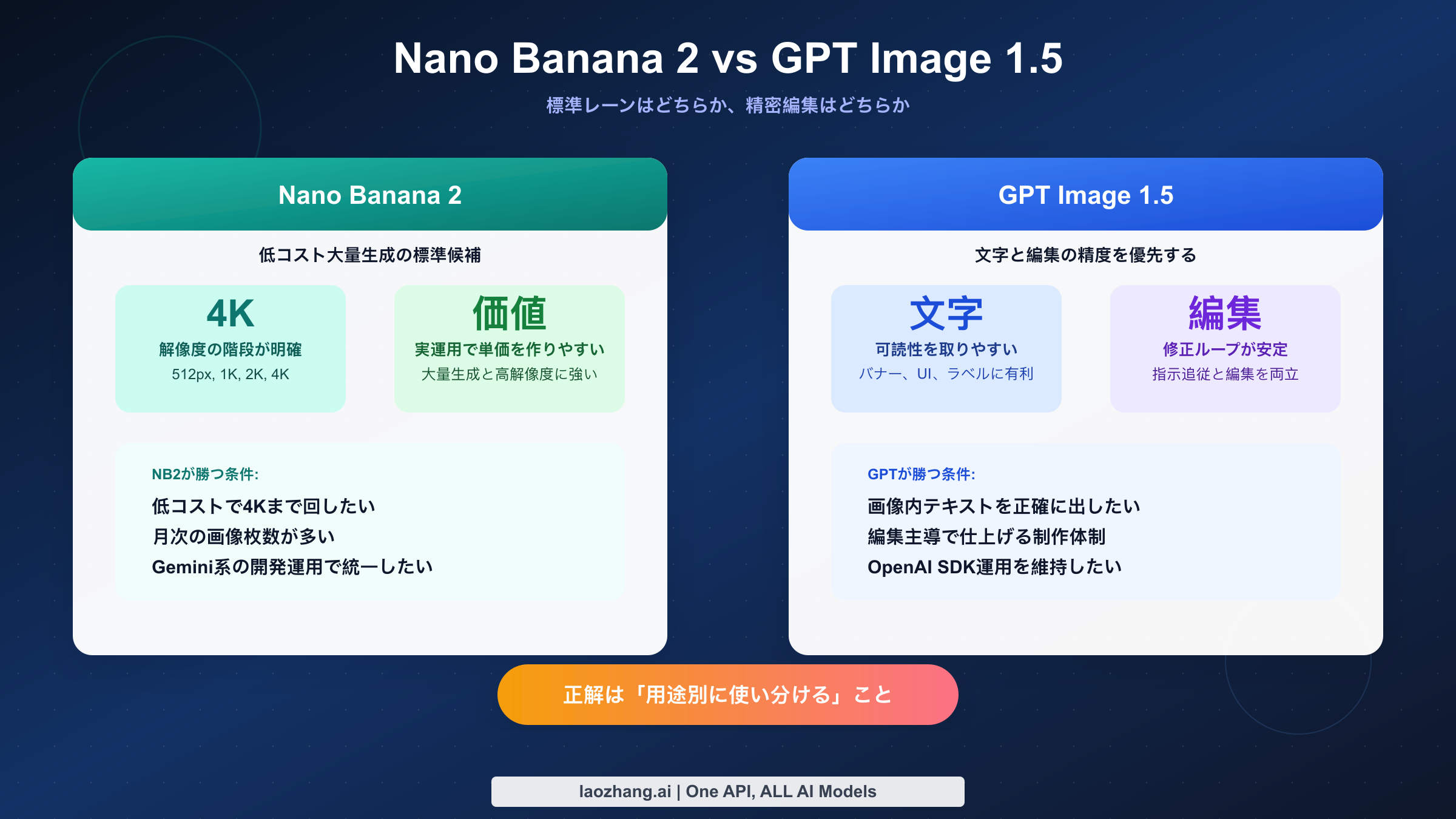 Nano Banana 2 vs GPT Image 1.5

標準レーンはどちらか、精密編集はどちらか

Nano Banana 2

低コスト大量生成の標準候補

4K
解像度の階段が明確
512px, 1K, 2K, 4K

価値
実運用で単価を作りやすい
大量生成と高解像度に強い

NB2が勝つ条件:
低コストで4Kまで回したい
月次の画像枚数が多い
Gemini系の開発運用で統一したい

GPT Image 1.5

文字と編集の精度を優先する

文字
可読性を取りやすい
バナー、UI、ラベルに有利

編集
修正ループが安定
指示追従と編集を両立

GPTが勝つ条件:
画像内テキストを正確に出したい
編集主導で仕上げる制作体制
OpenAI SDK運用を維持したい

正解は「用途別に使い分ける」こと

laozhang.ai | One API, ALL AI Models